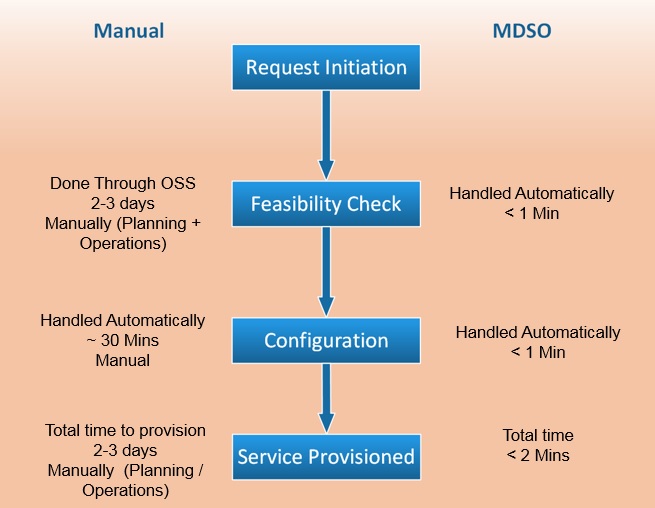 Manual

MDSO

Request Initiation

Done Through OSS
2-3 days
Manually (Planning + Operations)

Feasibility Check

Handled Automatically
< 1 Min

Handled Automatically
~ 30 Mins
Manual

Configuration

Handled Automatically
< 1 Min

Total time to provision
2-3 days
Manually (Planning / Operations)

Service Provisioned

Total time
< 2 Mins